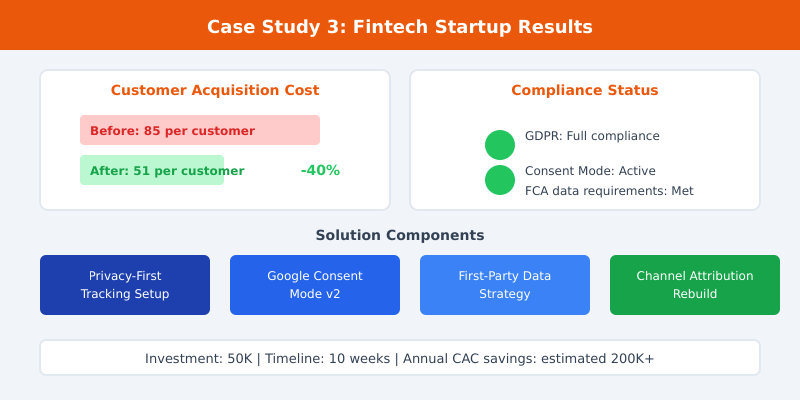 Case Study 3: Fintech Startup Results

Customer Acquisition Cost

Before: 85 per customer

After: 51 per customer

-40%

Compliance Status

GDPR: Full compliance

Consent Mode: Active

FCA data requirements: Met

Solution Components

Privacy-First Tracking Setup

Google Consent Mode v2

First-Party Data Strategy

Channel Attribution Rebuild

Investment: 50K | Timeline: 10 weeks | Annual CAC savings: estimated 200K+